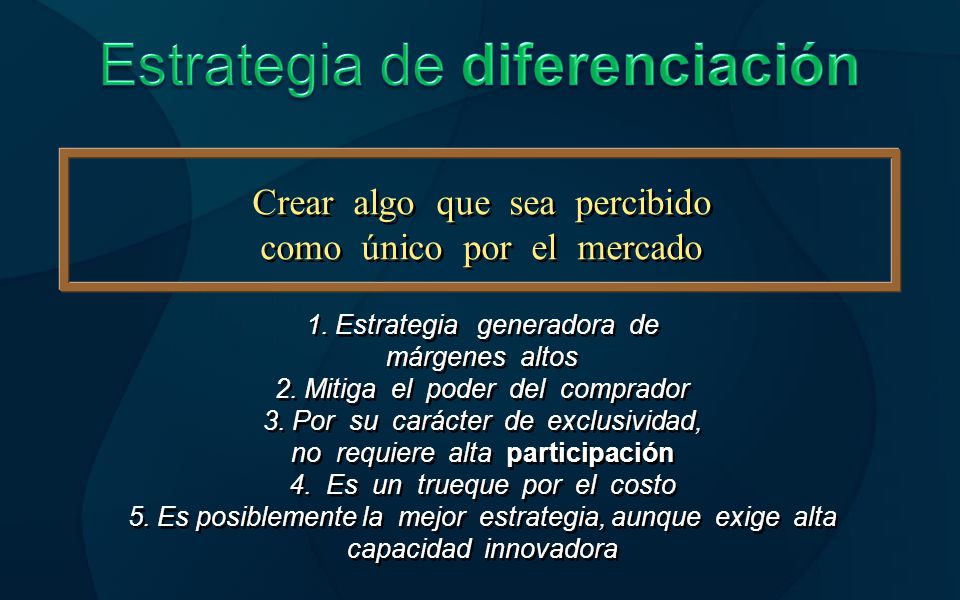 Estrategia de diferenciación

Crear algo que sea percibido como único por el mercado

1. Estrategia generadora de márgenes altos
2. Mitiga el poder del comprador
3. Por su carácter de exclusividad, no requiere alta participación
4. Es un trueque por el costo
5. Es posiblemente la mejor estrategia, aunque exige alta capacidad innovadora